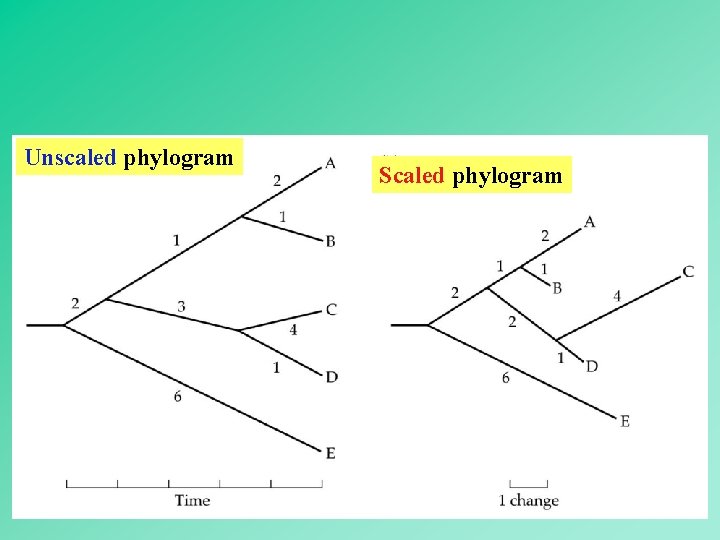 Unscaled phylogram

A
2
1
B
1
2
3
C
4
1
D
6
E

Time

Scaled phylogram

A
2
1
1
B
2
C
4
2
1
D
6
E

1 change